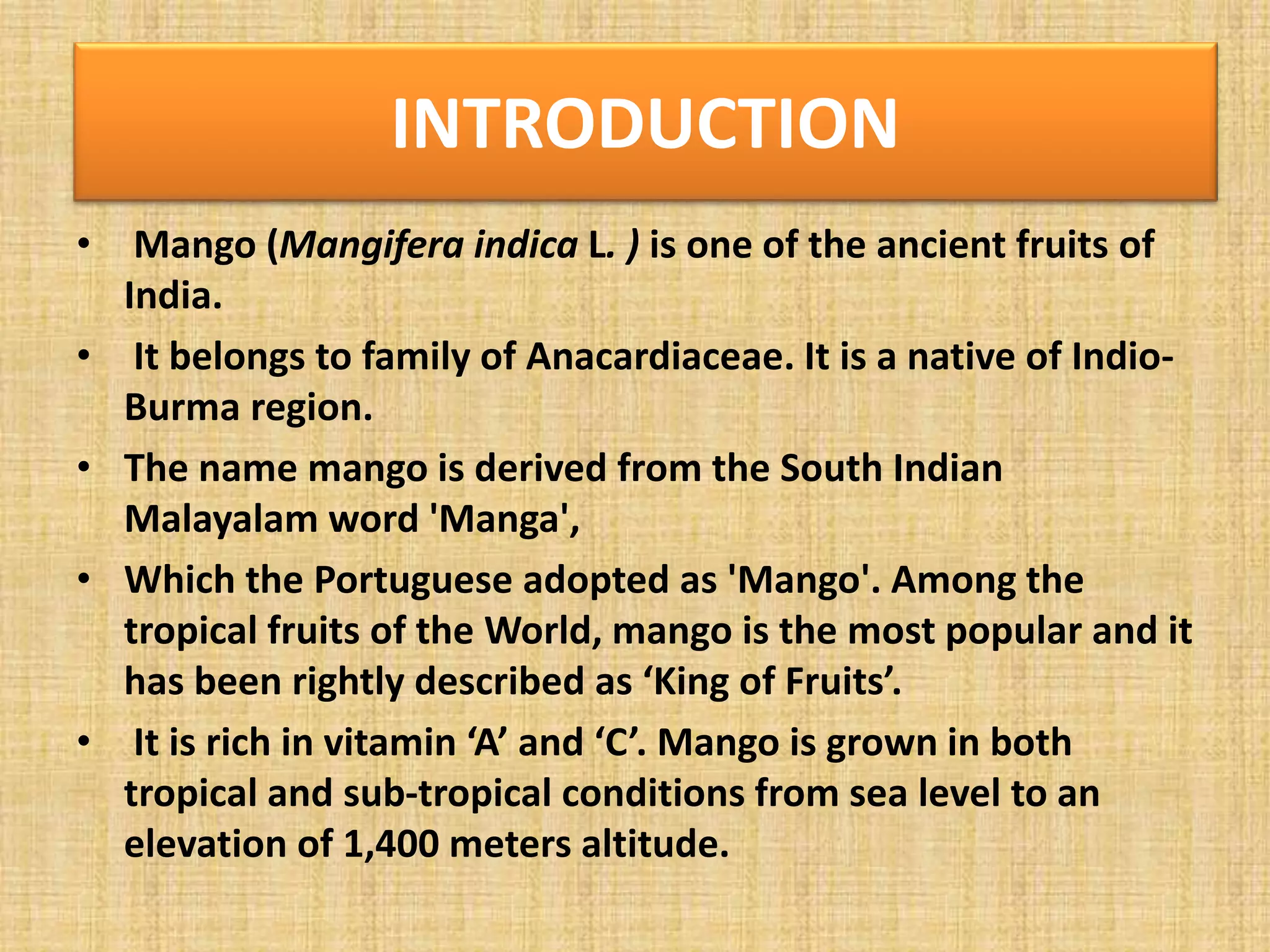 INTRODUCTION

• Mango (Mangifera indica L. ) is one of the ancient fruits of India.

• It belongs to family of Anacardiaceae. It is a native of Indio-Burma region.

• The name mango is derived from the South Indian Malayalam word 'Manga',

• Which the Portuguese adopted as 'Mango'. Among the tropical fruits of the World, mango is the most popular and it has been rightly described as ‘King of Fruits’.

• It is rich in vitamin ‘A’ and ‘C’. Mango is grown in both tropical and sub-tropical conditions from sea level to an elevation of 1,400 meters altitude.